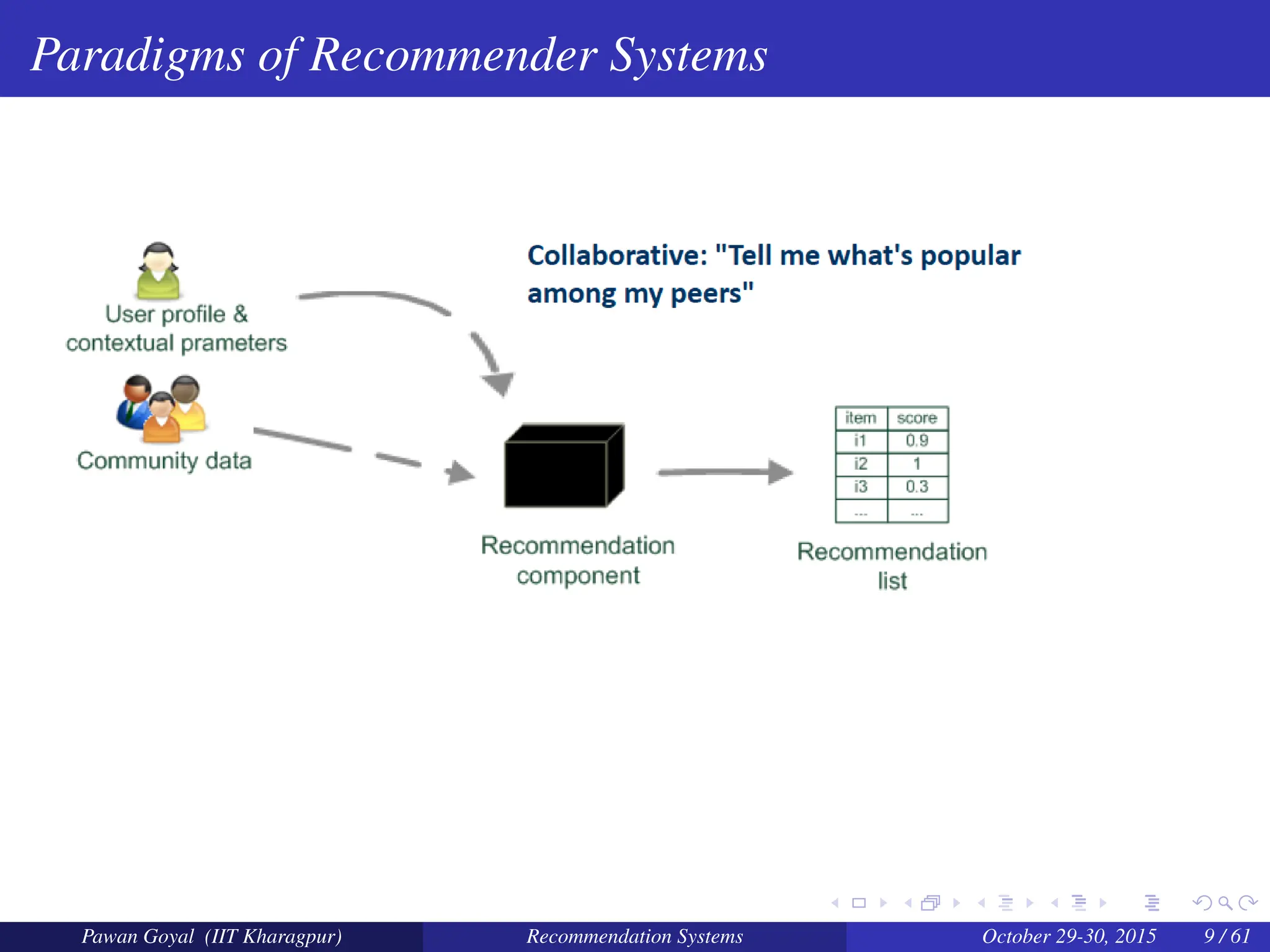 Paradigms of Recommender Systems

User profile & contextual prameters

Community data

Collaborative: "Tell me what's popular among my peers"

Recommendation component

| item | score |
|---|---|
| i1 | 0.9 |
| i2 | 1 |
| i3 | 0.3 |
| ... | ... |

Recommendation list

Pawan Goyal (IIT Kharagpur) Recommendation Systems October 29-30, 2015 9 / 61